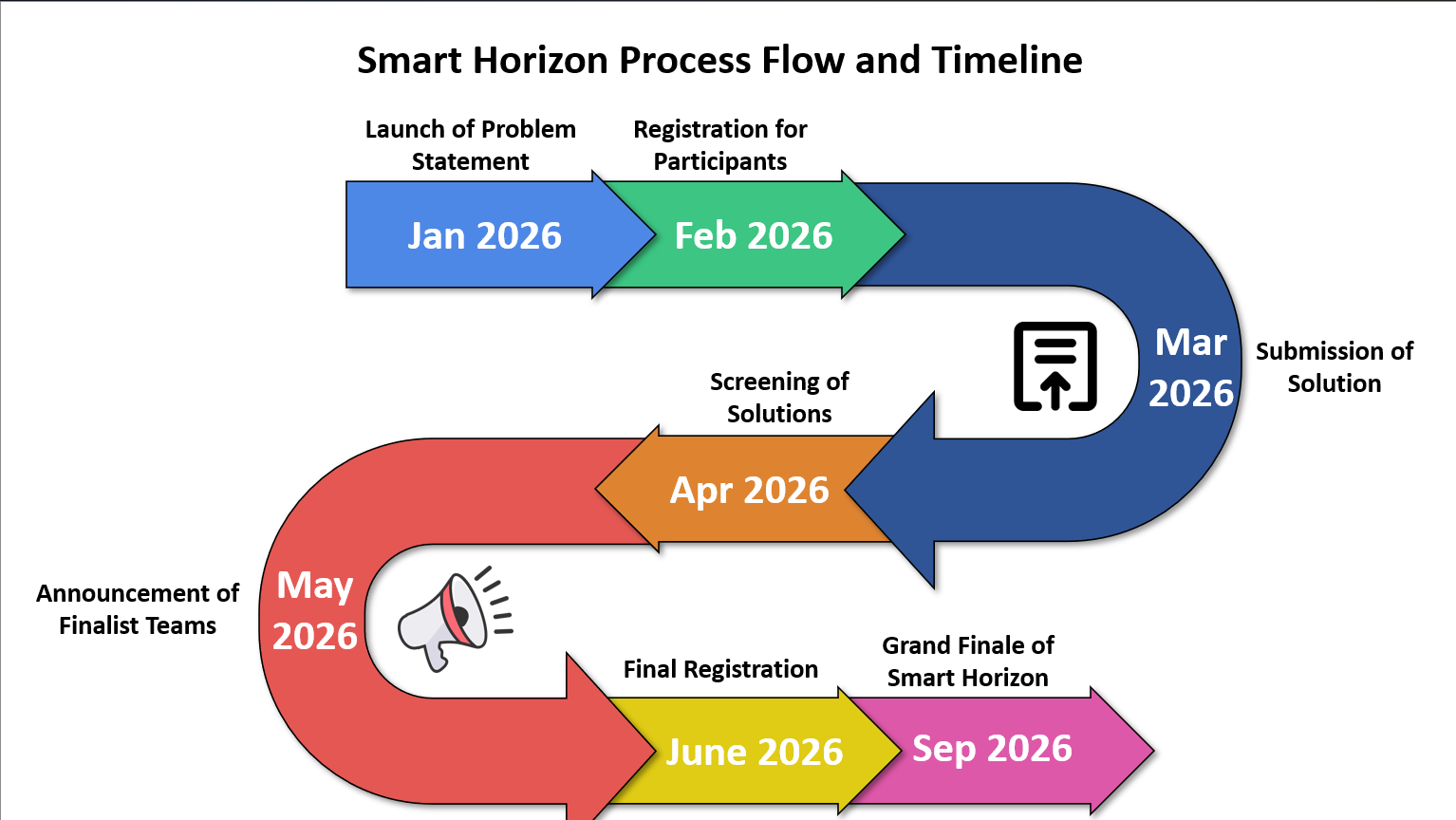 Smart Horizon Process Flow and Timeline

Launch of Problem Statement

Jan 2026

Registration for Participants

Feb 2026

Mar 2026

Submission of Solution

Screening of Solutions

Apr 2026

Announcement of Finalist Teams

May 2026

Final Registration

June 2026

Grand Finale of Smart Horizon

Sep 2026